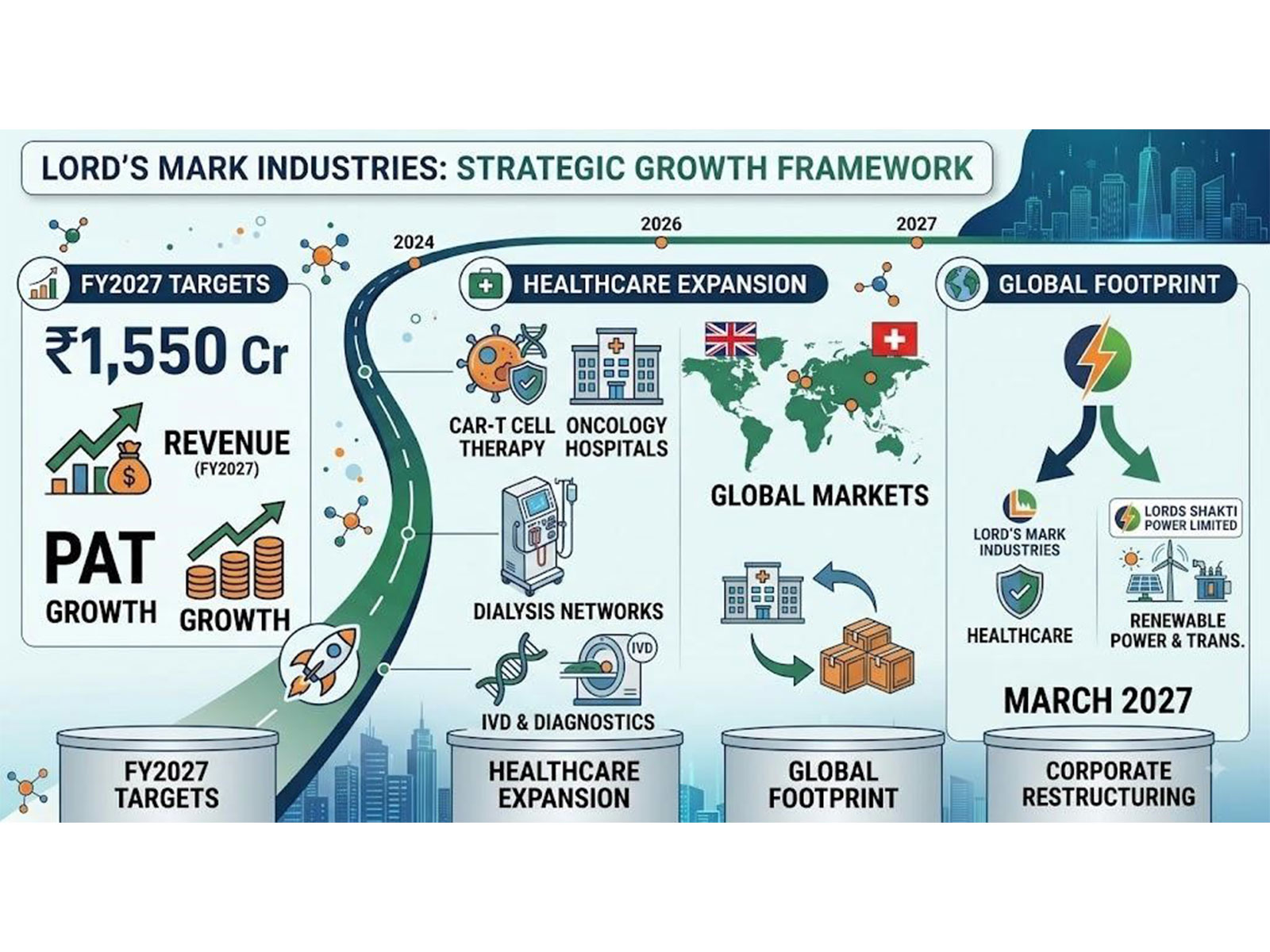 LORD'S MARK INDUSTRIES: STRATEGIC GROWTH FRAMEWORK

2024

2026

2027

FY2027 TARGETS

₹1,550 Cr

REVENUE
(FY2027)

PAT
GROWTH

GROWTH

HEALTHCARE EXPANSION

CAR-T CELL THERAPY

ONCOLOGY HOSPITALS

DIALYSIS NETWORKS

IVD

IVD & DIAGNOSTICS

GLOBAL MARKETS

GLOBAL FOOTPRINT

LORD'S MARK INDUSTRIES

HEALTHCARE

LORDS SHAKTI POWER LIMITED

RENEWABLE POWER & TRANS.

MARCH 2027

FY2027 TARGETS

HEALTHCARE EXPANSION

GLOBAL FOOTPRINT

CORPORATE RESTRUCTURING